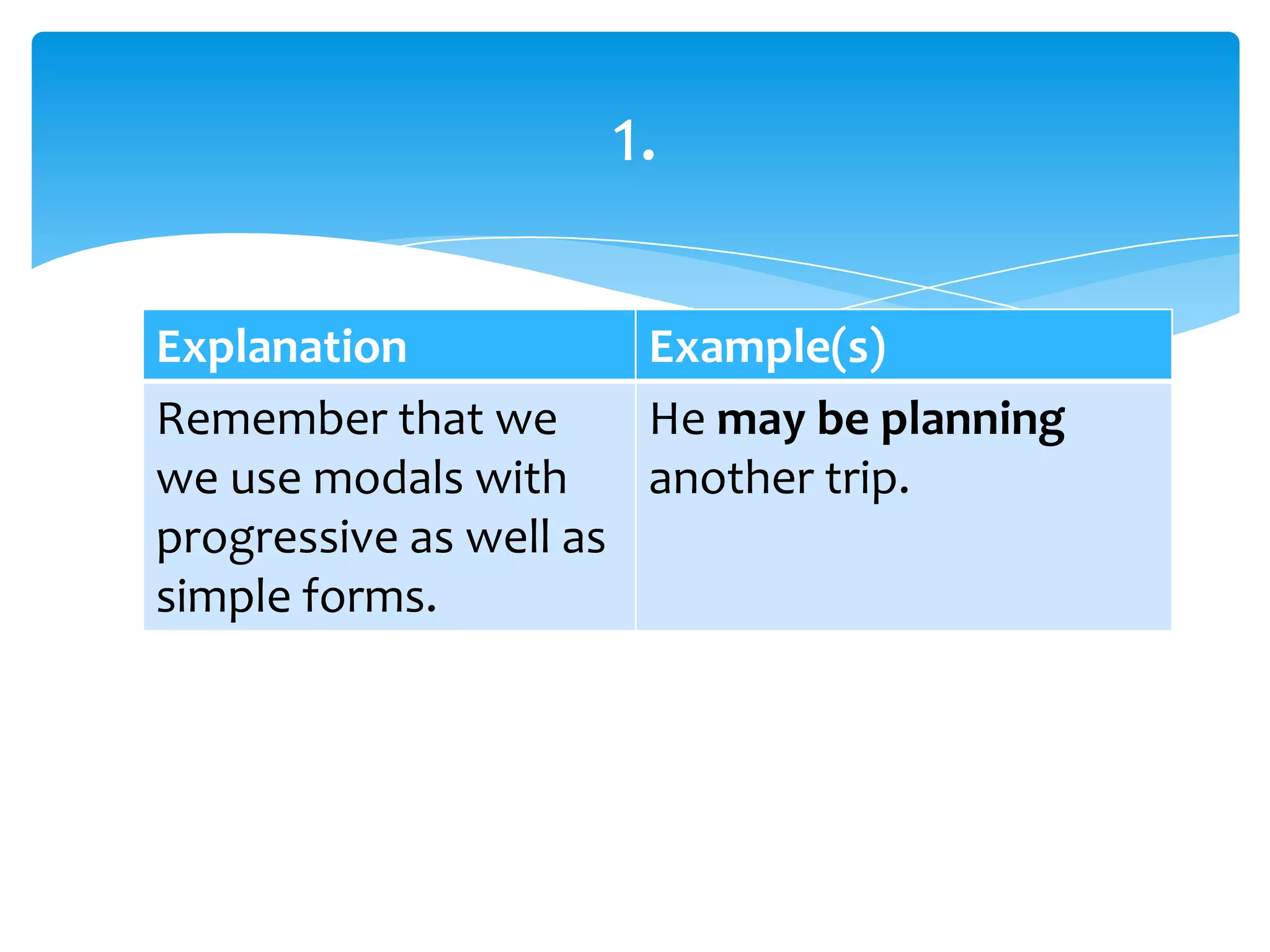 1.

| Explanation | Example(s) |
|---|---|
| Remember that we we use modals with progressive as well as simple forms. | He **may be planning** another trip. |